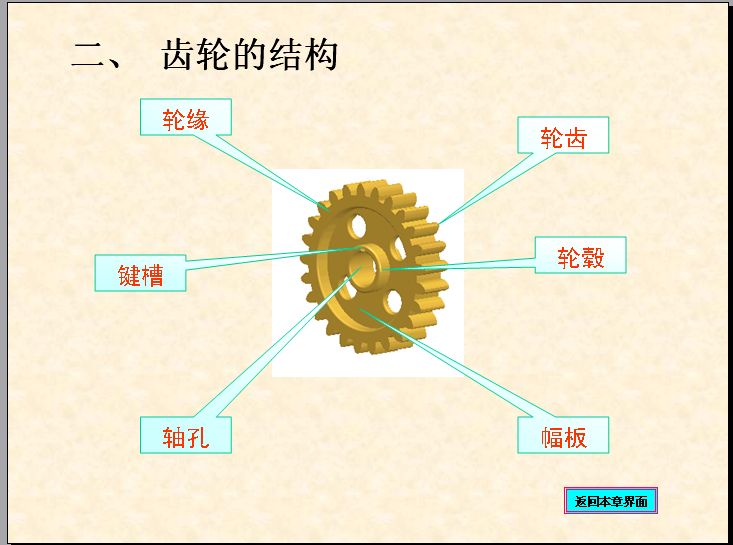 二、 齿轮的结构

轮缘

轮齿

键槽

轮毂

轴孔

幅板

返回本章界面